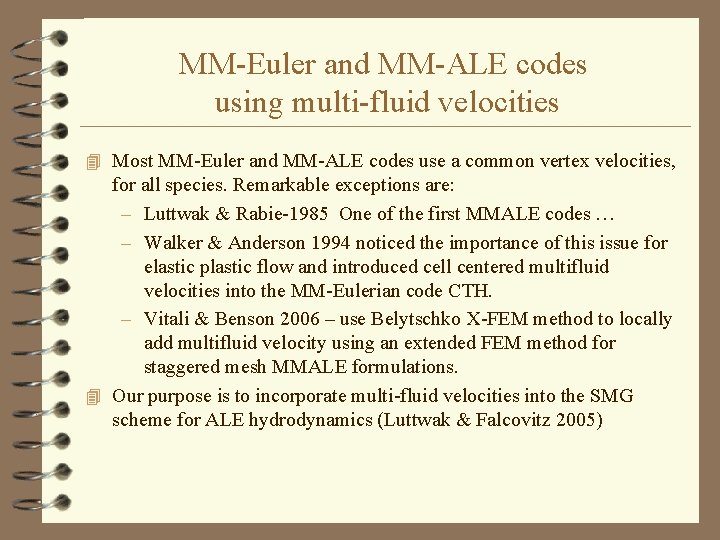 MM-Euler and MM-ALE codes using multi-fluid velocities

Most MM-Euler and MM-ALE codes use a common vertex velocities, for all species. Remarkable exceptions are:

– Luttwak & Rabie-1985 One of the first MMALE codes …

– Walker & Anderson 1994 noticed the importance of this issue for elastic plastic flow and introduced cell centered multifluid velocities into the MM-Eulerian code CTH.

– Vitali & Benson 2006 – use Belytschko X-FEM method to locally add multifluid velocity using an extended FEM method for staggered mesh MMALE formulations.

Our purpose is to incorporate multi-fluid velocities into the SMG scheme for ALE hydrodynamics (Luttwak & Falcovitz 2005)